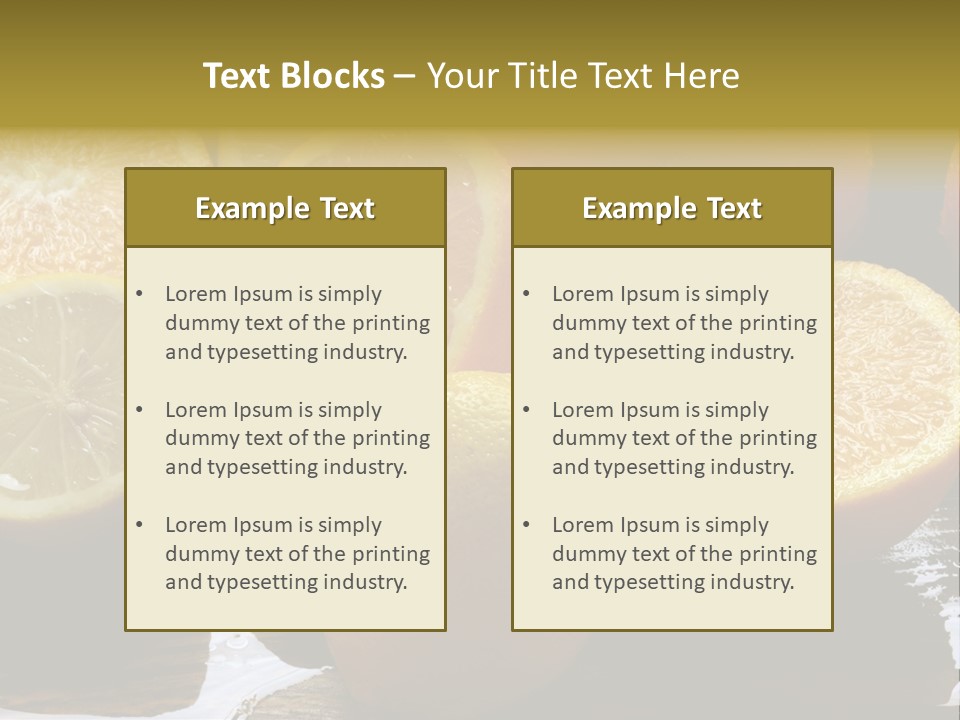 Text Blocks – Your Title Text Here

Example Text

• Lorem Ipsum is simply dummy text of the printing and typesetting industry.

• Lorem Ipsum is simply dummy text of the printing and typesetting industry.

• Lorem Ipsum is simply dummy text of the printing and typesetting industry.

Example Text

• Lorem Ipsum is simply dummy text of the printing and typesetting industry.

• Lorem Ipsum is simply dummy text of the printing and typesetting industry.

• Lorem Ipsum is simply dummy text of the printing and typesetting industry.